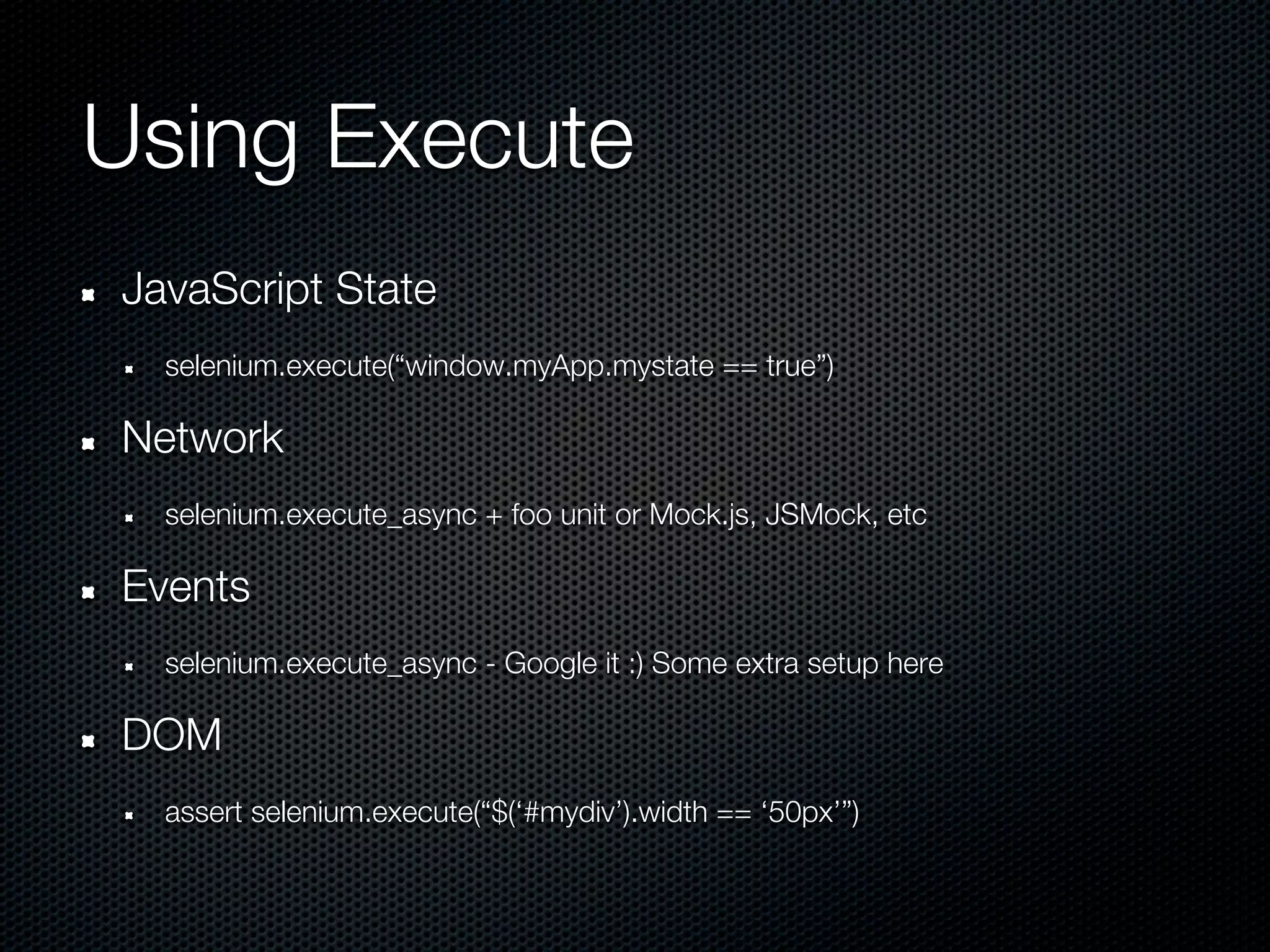 Using Execute

JavaScript State

selenium.execute(“window.myApp.mystate == true”)

Network

selenium.execute_async + foo unit or Mock.js, JSMock, etc

Events

selenium.execute_async - Google it :) Some extra setup here

DOM

assert selenium.execute(“$(‘#mydiv’).width == ‘50px’”)